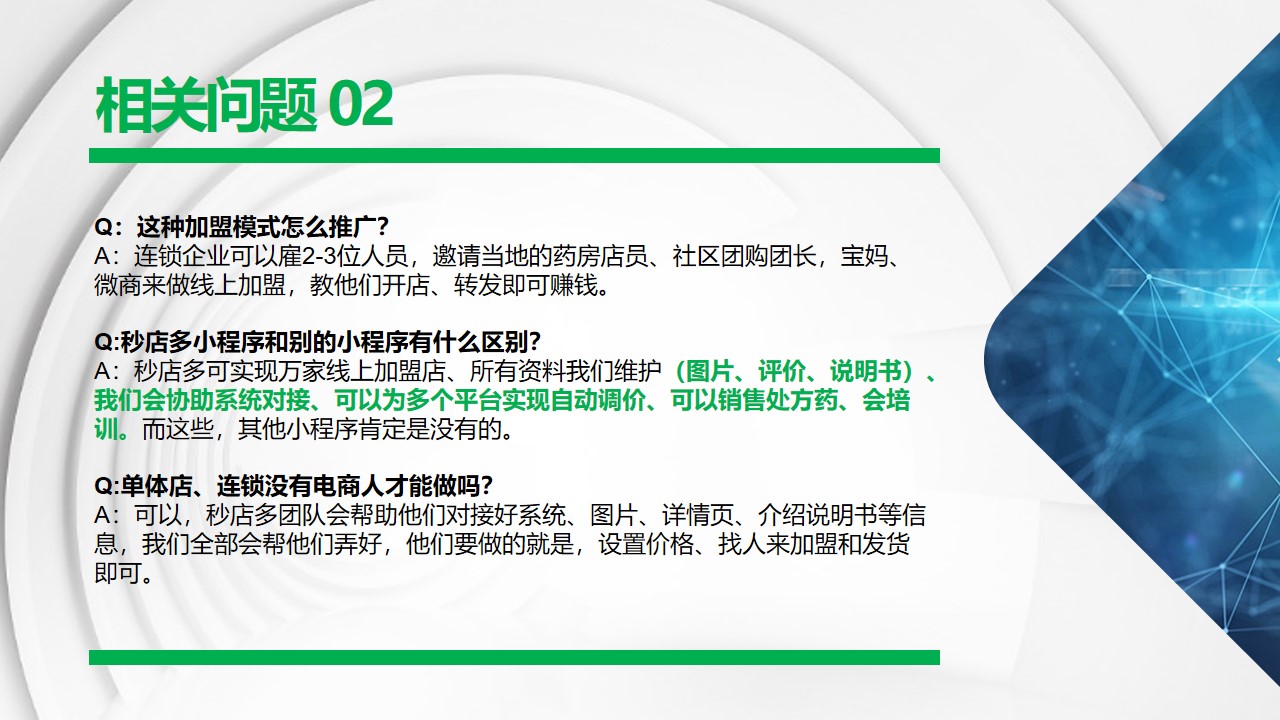 相关问题 02

Q：这种加盟模式怎么推广？
A：连锁企业可以雇2-3位人员，邀请当地的药房店员、社区团购团长，宝妈、微商来做线上加盟，教他们开店、转发即可赚钱。

Q:秒店多小程序和别的小程序有什么区别？
A：秒店多可实现万家线上加盟店、所有资料我们维护（图片、评价、说明书）、我们会协助系统对接、可以为多个平台实现自动调价、可以销售处方药、会培训。而这些，其他小程序肯定是没有的。

Q:单体店、连锁没有电商人才能做吗？
A：可以，秒店多团队会帮助他们对接好系统、图片、详情页、介绍说明书等信息，我们全部会帮他们弄好，他们要做的就是，设置价格、找人来加盟和发货即可。